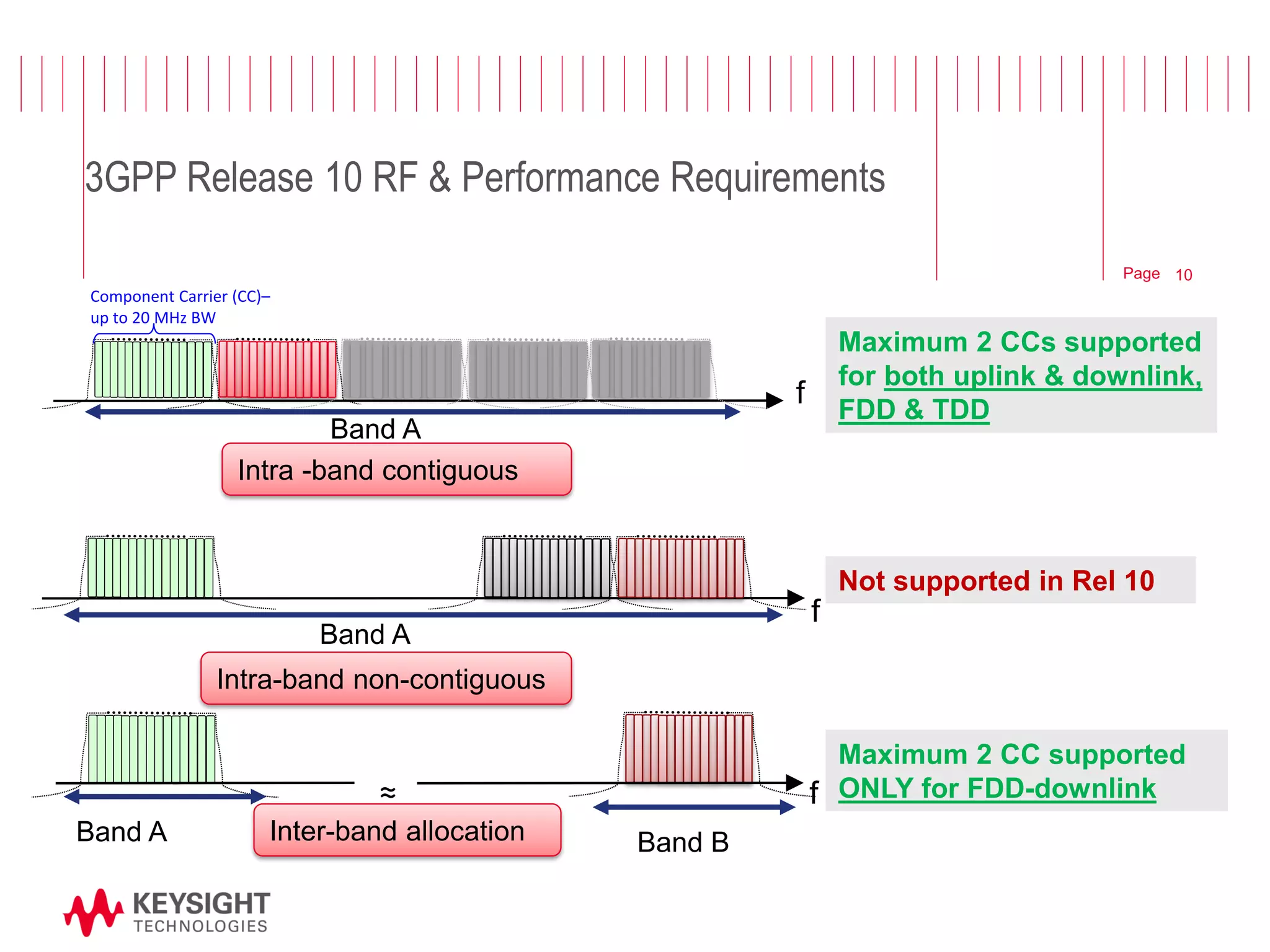 3GPP Release 10 RF & Performance Requirements

Page 10

Component Carrier (CC)– up to 20 MHz BW

f

Band A

Intra -band contiguous

Maximum 2 CCs supported for both uplink & downlink, FDD & TDD

f

Band A

Intra-band non-contiguous

Not supported in Rel 10

≈

f

Band A

Inter-band allocation

Band B

Maximum 2 CC supported ONLY for FDD-downlink

KEYSIGHT TECHNOLOGIES